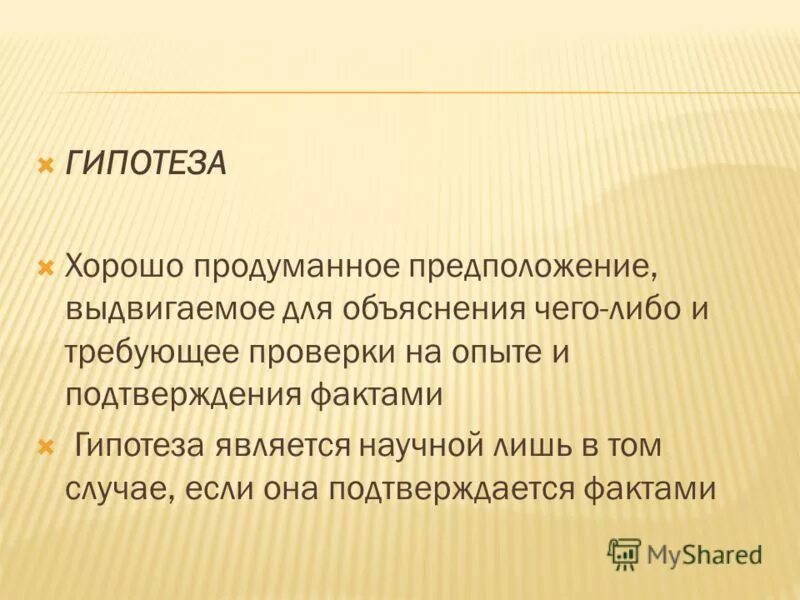 ГИПОТЕЗА

Хорошо продуманное предположение, выдвигаемое для объяснения чего-либо и требующее проверки на опыте и подтверждения фактами

Гипотеза является научной лишь в том случае, если она подтверждается фактами

MyShared